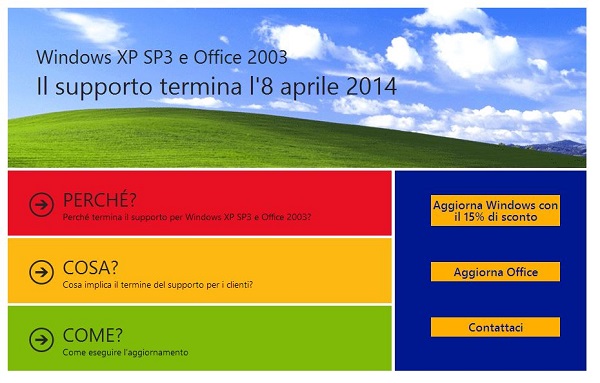 Windows XP SP3 e Office 2003
Il supporto termina l'8 aprile 2014

PERCHÉ?
Perché termina il supporto per Windows XP SP3 e Office 2003?

COSA?
Cosa implica il termine del supporto per i clienti?

COME?
Come eseguire l'aggiornamento

Aggiorna Windows con il 15% di sconto

Aggiorna Office

Contattaci